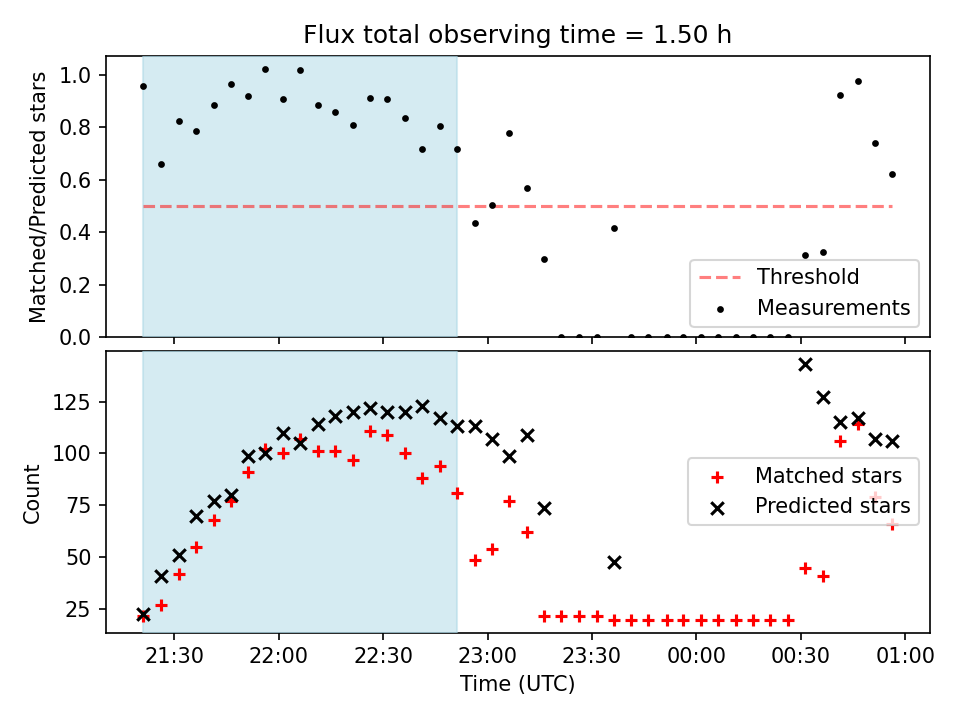 Flux total observing time = 1.50 h

Matched/Predicted stars

1.0
0.8
0.6
0.4
0.2
0.0

Threshold
Measurements

Count

125
100
75
50
25

Matched stars
Predicted stars

21:30 22:00 22:30 23:00 23:30 00:00 00:30 01:00

Time (UTC)